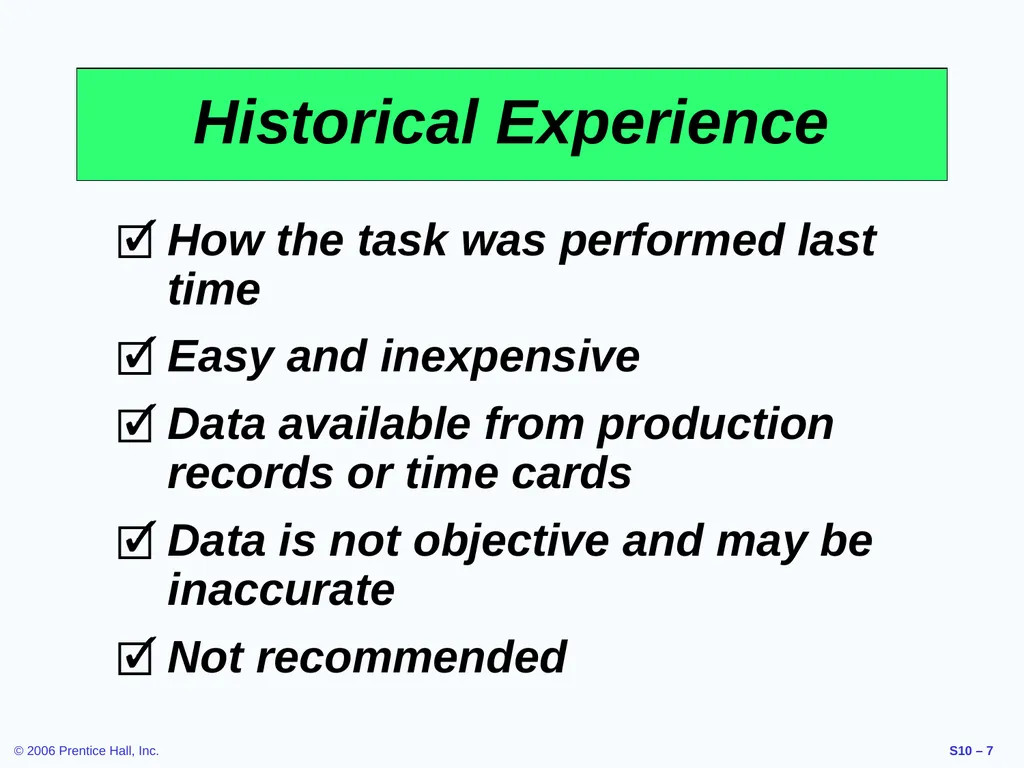 Historical Experience

☑ How the task was performed last time

☑ Easy and inexpensive

☑ Data available from production records or time cards

☑ Data is not objective and may be inaccurate

☑ Not recommended

© 2006 Prentice Hall, Inc.

S10 – 7